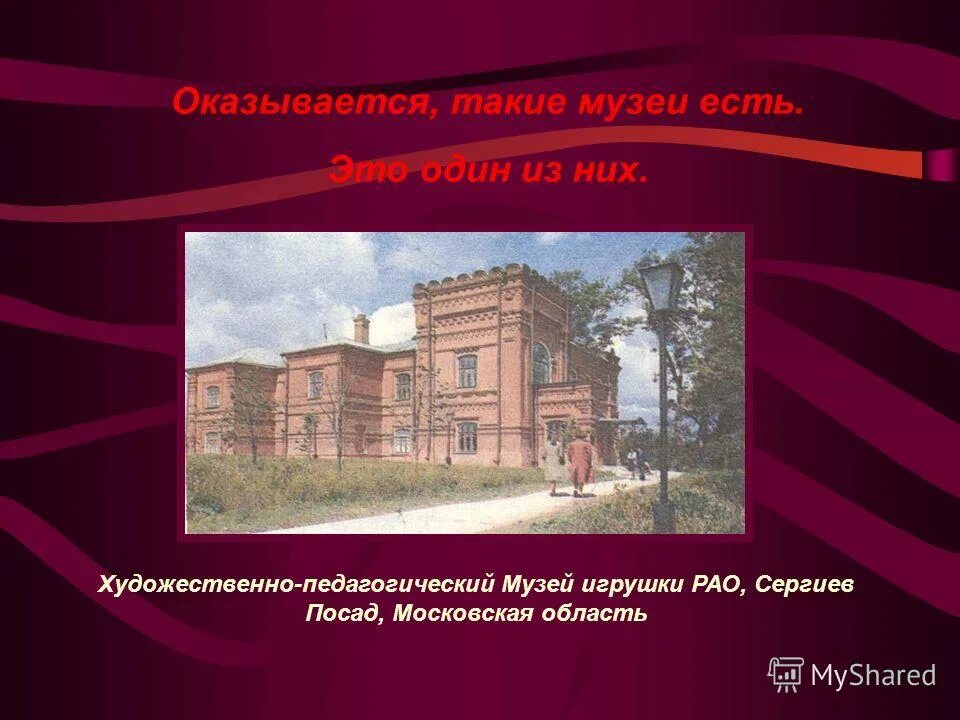 Оказывается, такие музеи есть.

Это один из них.

Художественно-педагогический Музей игрушки РАО, Сергиев Посад, Московская область

MyShared